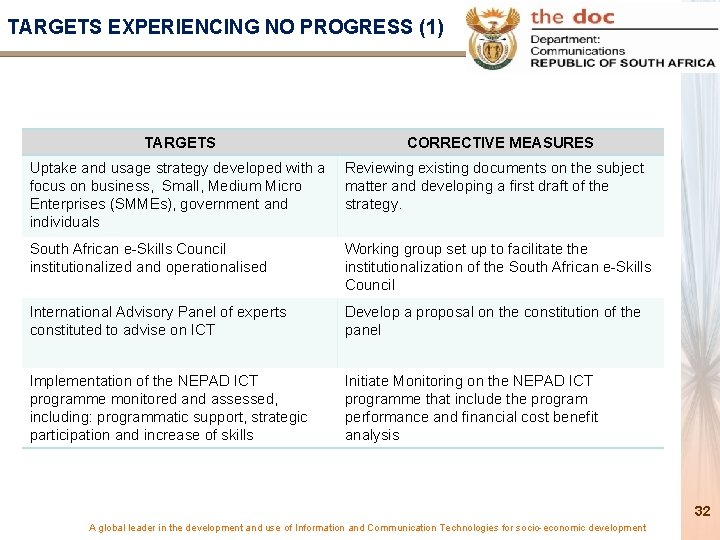 TARGETS EXPERIENCING NO PROGRESS (1)

the doc
Department:
Communications
REPUBLIC OF SOUTH AFRICA

| TARGETS | CORRECTIVE MEASURES |
|---|---|
| Uptake and usage strategy developed with a focus on business, Small, Medium Micro Enterprises (SMMEs), government and individuals | Reviewing existing documents on the subject matter and developing a first draft of the strategy. |
| South African e-Skills Council institutionalized and operationalised | Working group set up to facilitate the institutionalization of the South African e-Skills Council |
| International Advisory Panel of experts constituted to advise on ICT | Develop a proposal on the constitution of the panel |
| Implementation of the NEPAD ICT programme monitored and assessed, including: programmatic support, strategic participation and increase of skills | Initiate Monitoring on the NEPAD ICT programme that include the program performance and financial cost benefit analysis |

32

A global leader in the development and use of Information and Communication Technologies for socio-economic development